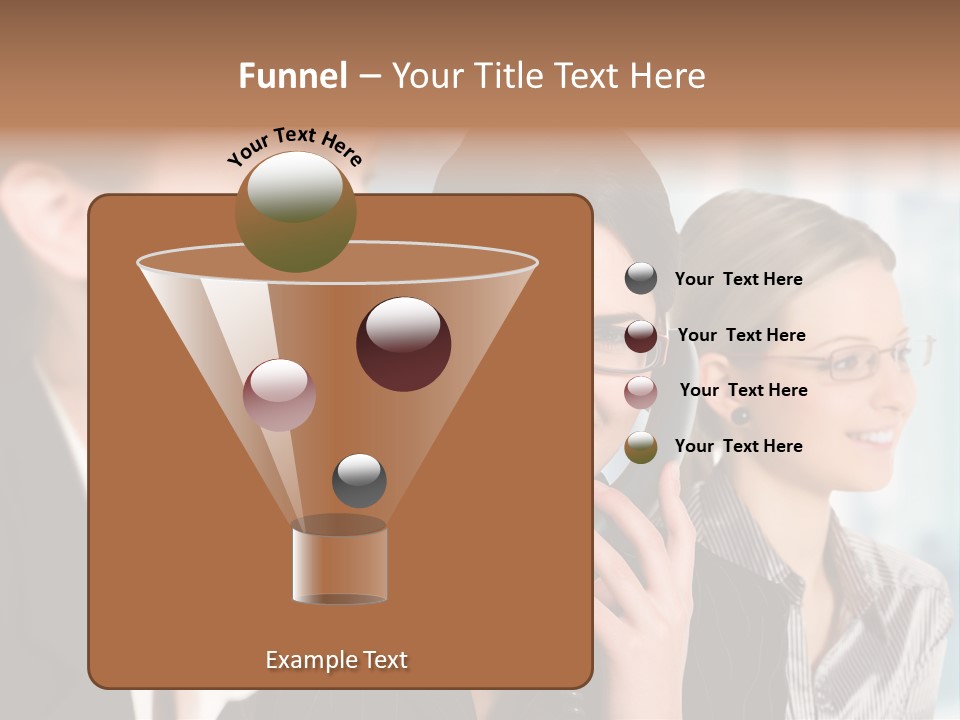 Funnel – Your Title Text Here

Your Text Here

Your Text Here

Your Text Here

Your Text Here

Your Text Here

Example Text